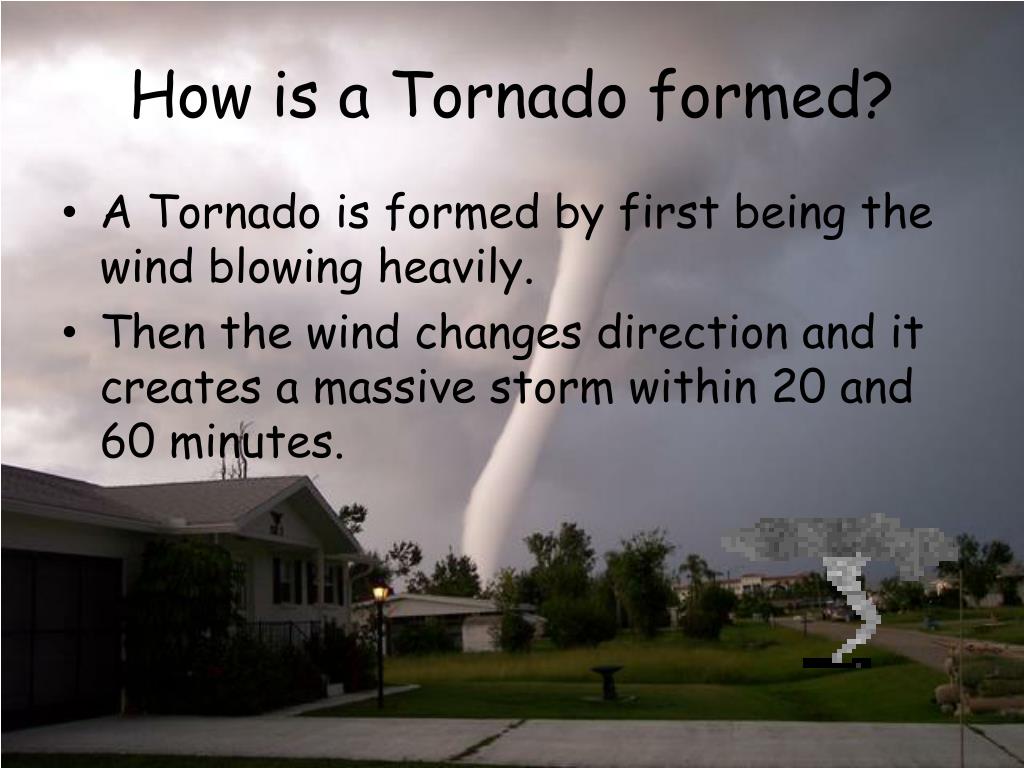 How is a Tornado formed?

• A Tornado is formed by first being the wind blowing heavily.
• Then the wind changes direction and it creates a massive storm within 20 and 60 minutes.